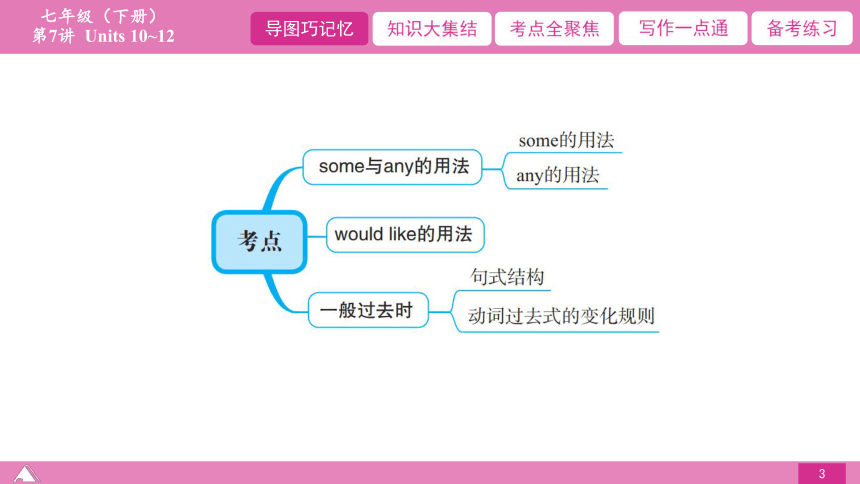 七年级（下册）
第7讲 Units 10~12

导图巧记忆
知识大集结
考点全聚焦
写作一点通
备考练习

考点

some与any的用法
some的用法
any的用法

would like的用法

一般过去时
句式结构
动词过去式的变化规则

3